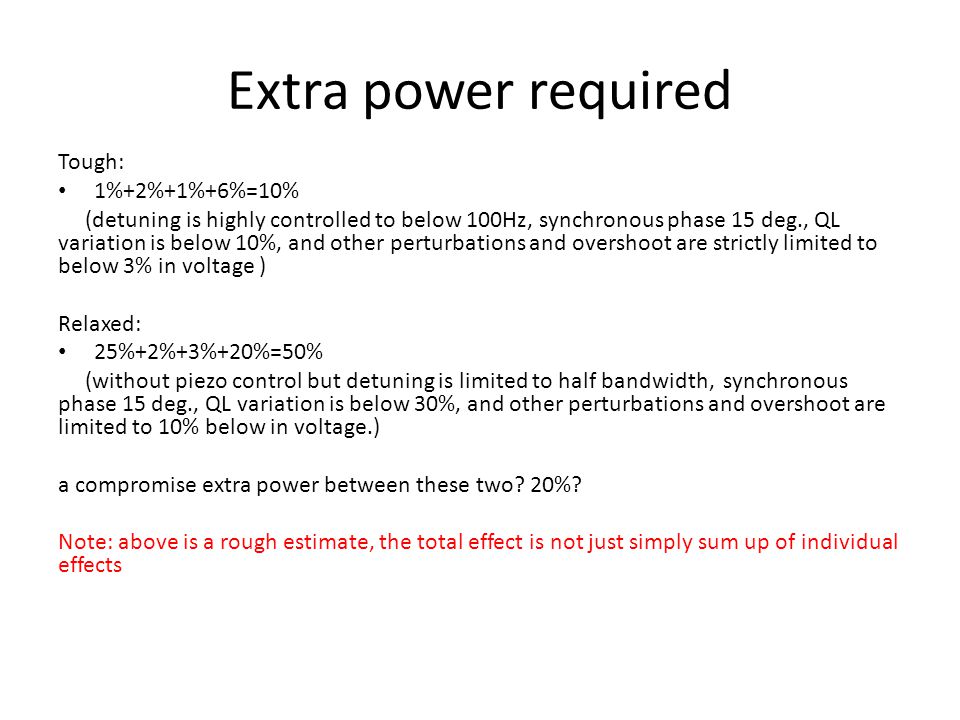 Extra power required

Tough:

• 1%+2%+1%+6%=10%

(detuning is highly controlled to below 100Hz, synchronous phase 15 deg., QL variation is below 10%, and other perturbations and overshoot are strictly limited to below 3% in voltage )

Relaxed:

• 25%+2%+3%+20%=50%

(without piezo control but detuning is limited to half bandwidth, synchronous phase 15 deg., QL variation is below 30%, and other perturbations and overshoot are limited to 10% below in voltage.)

a compromise extra power between these two? 20%?

Note: above is a rough estimate, the total effect is not just simply sum up of individual effects